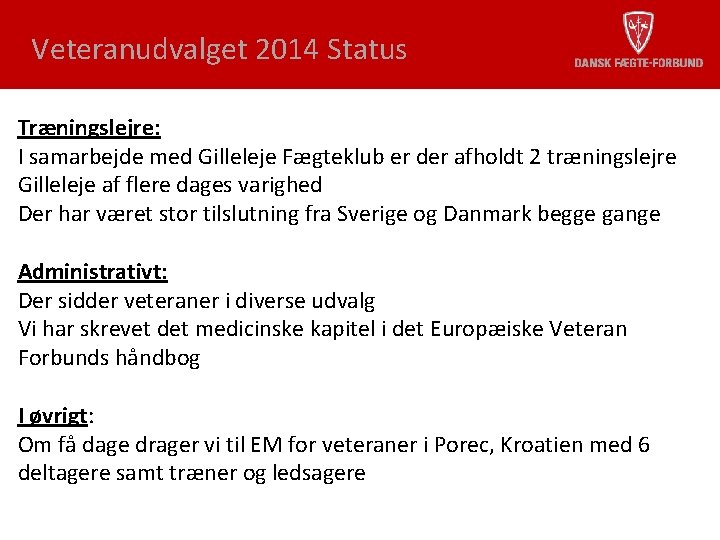 Veteranudvalget 2014 Status

DANSK FÆGTE-FORBUND

Træningslejre:
I samarbejde med Gilleleje Fægteklub er der afholdt 2 træningslejre Gilleleje af flere dages varighed
Der har været stor tilslutning fra Sverige og Danmark begge gange

Administrativt:
Der sidder veteraner i diverse udvalg
Vi har skrevet det medicinske kapitel i det Europæiske Veteran Forbunds håndbog

I øvrigt:
Om få dage drager vi til EM for veteraner i Porec, Kroatien med 6 deltagere samt træner og ledsagere